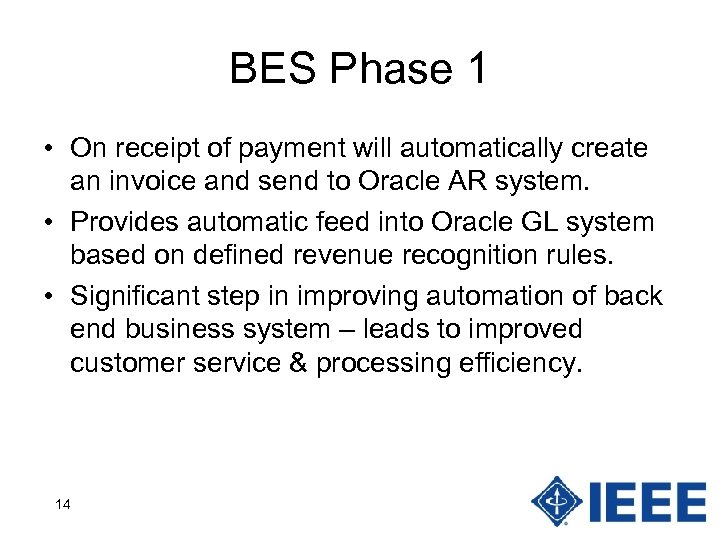 BES Phase 1

• On receipt of payment will automatically create an invoice and send to Oracle AR system.
• Provides automatic feed into Oracle GL system based on defined revenue recognition rules.
• Significant step in improving automation of back end business system – leads to improved customer service & processing efficiency.

14

IEEE